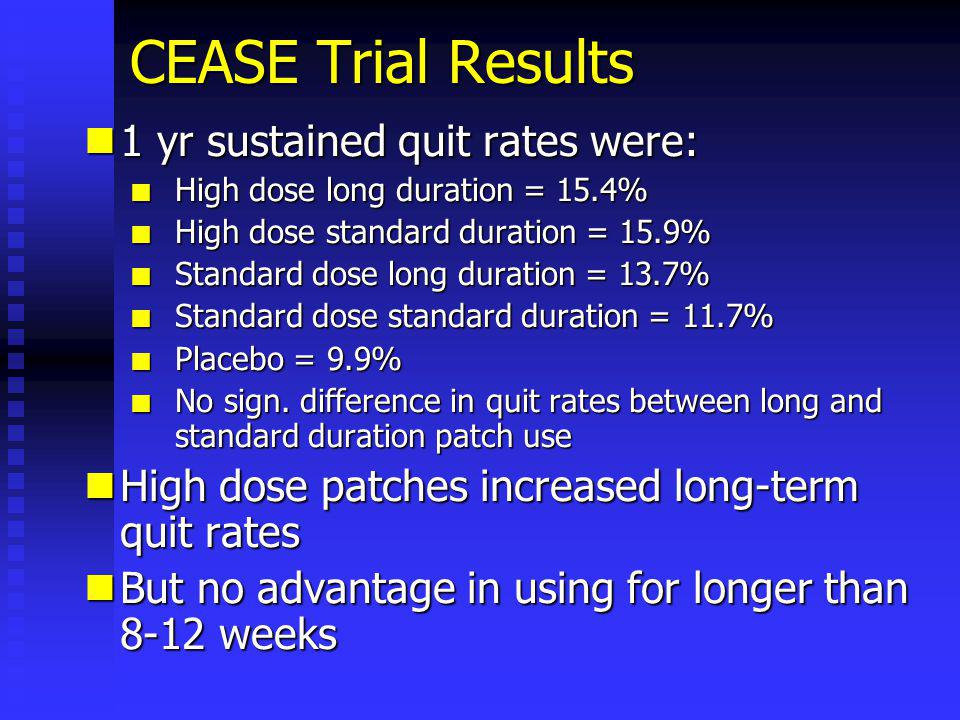 CEASE Trial Results

1 yr sustained quit rates were:

High dose long duration = 15.4%

High dose standard duration = 15.9%

Standard dose long duration = 13.7%

Standard dose standard duration = 11.7%

Placebo = 9.9%

No sign. difference in quit rates between long and standard duration patch use

High dose patches increased long-term quit rates

But no advantage in using for longer than 8-12 weeks